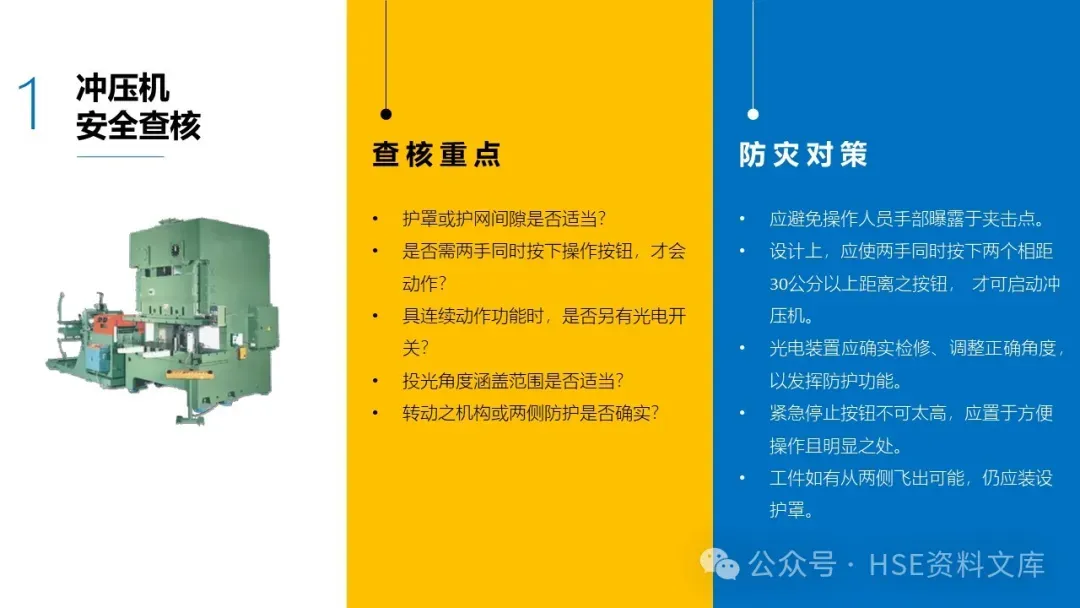 1 冲压机
安全查核

查核重点

• 护罩或护网间隙是否适当?
• 是否需两手同时按下操作按钮，才会动作?
• 具连续动作功能时，是否另有光电开关?
• 投光角度涵盖范围是否适当?
• 转动之机构或两侧防护是否确实?

防灾对策

• 应避免操作人员手部曝露于夹击点。
• 设计上，应使两手同时按下两个相距30公分以上距离之按钮， 才可启动冲压机。
• 光电装置应确实检修、调整正确角度，以发挥防护功能。
• 紧急停止按钮不可太高，应置于方便操作且明显之处。
• 工件如有从两侧飞出可能，仍应装设护罩。

公众号 · HSE资料文库